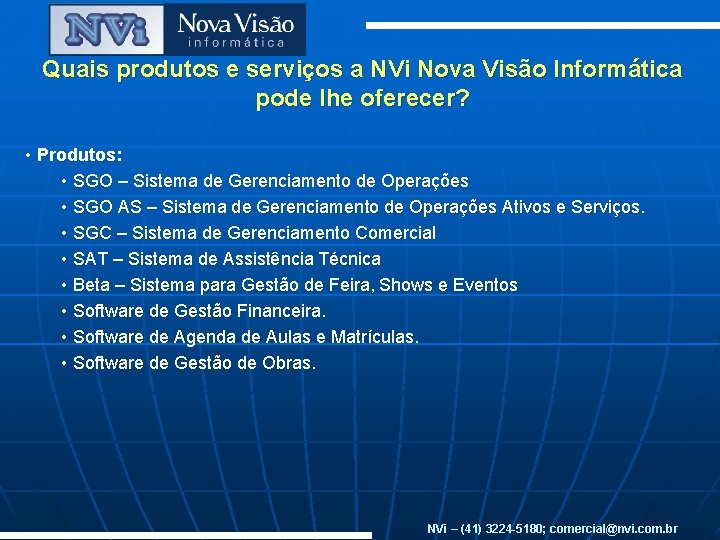 NVi Nova Visão informática

Quais produtos e serviços a NVi Nova Visão Informática pode lhe oferecer?

• Produtos:
• SGO – Sistema de Gerenciamento de Operações
• SGO AS – Sistema de Gerenciamento de Operações Ativos e Serviços.
• SGC – Sistema de Gerenciamento Comercial
• SAT – Sistema de Assistência Técnica
• Beta – Sistema para Gestão de Feira, Shows e Eventos
• Software de Gestão Financeira.
• Software de Agenda de Aulas e Matrículas.
• Software de Gestão de Obras.

NVi – (41) 3224-5180; comercial@nvi.com.br